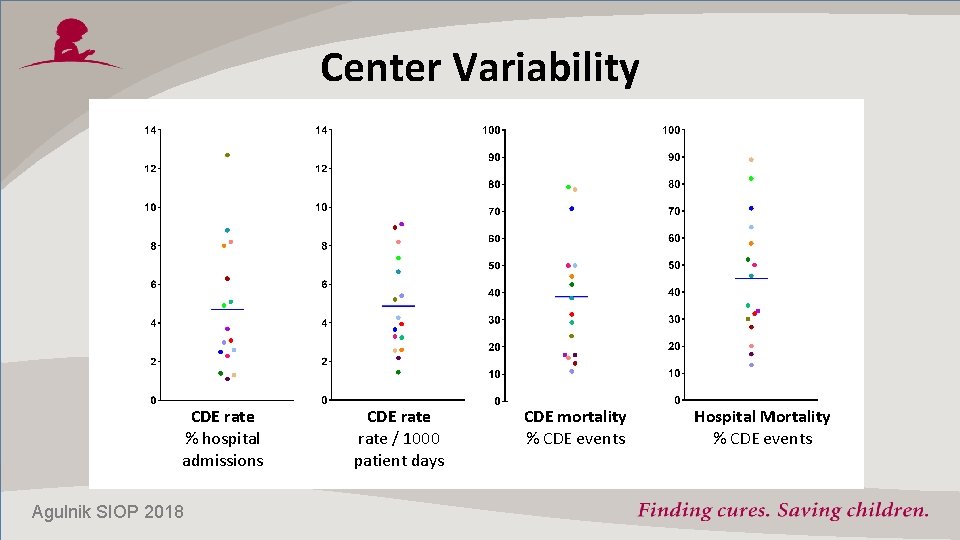 Center Variability

14
12
10
8
6
4
2
0
CDE rate
% hospital admissions

14
12
10
8
6
4
2
0
CDE rate
rate / 1000 patient days

100
90
80
70
60
50
40
30
20
10
0
CDE mortality
% CDE events

100
90
80
70
60
50
40
30
20
10
0
Hospital Mortality
% CDE events

Agulnik SIOP 2018

Finding cures. Saving children.